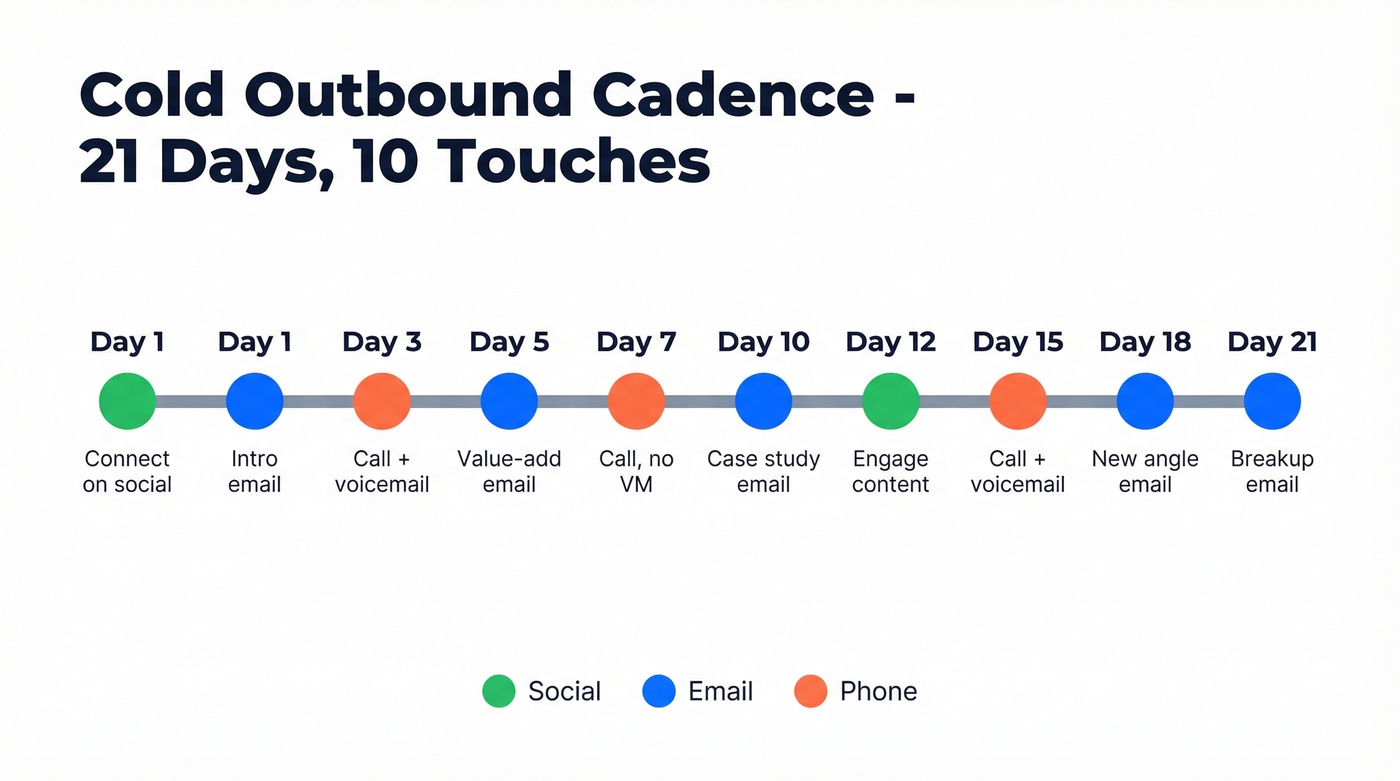 Cold Outbound Cadence - 21 Days, 10 Touches

Day 1
Connect on social

Day 1
Intro email

Day 3
Call + voicemail

Day 5
Value-add email

Day 7
Call, no VM

Day 10
Case study email

Day 12
Engage content

Day 15
Call + voicemail

Day 18
New angle email

Day 21
Breakup email

Social
Email
Phone